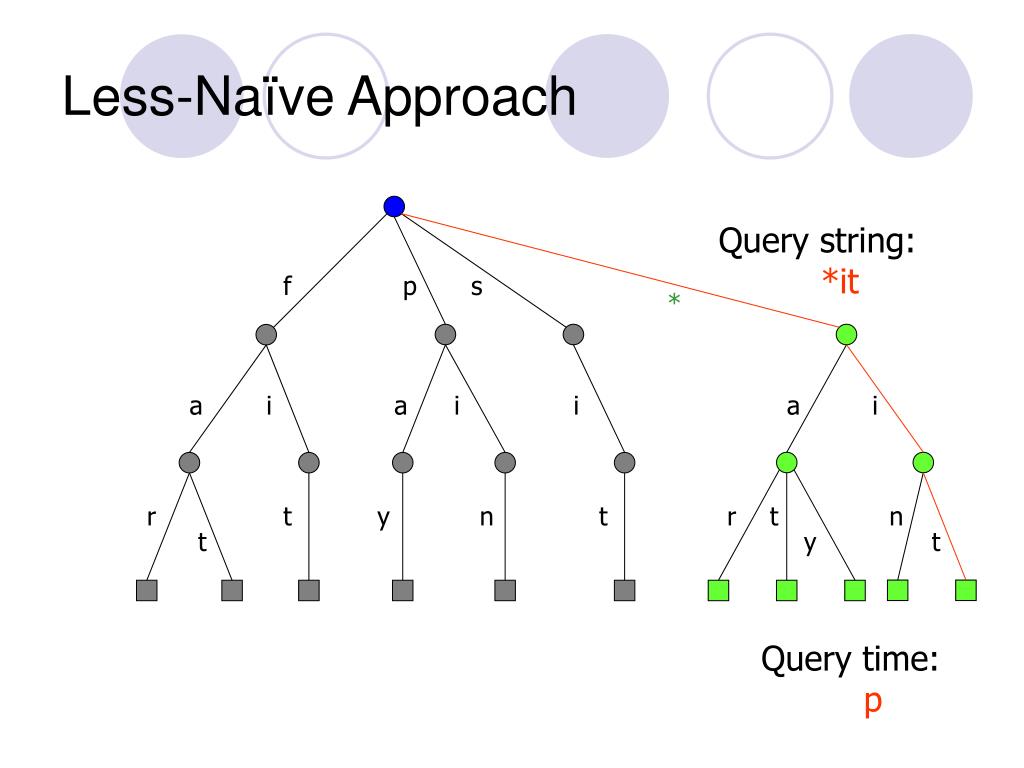 Less-Naïve Approach

Query string:
*it

f p s *

a i a i i a i

r t t y n t r t y n t

Query time:
p